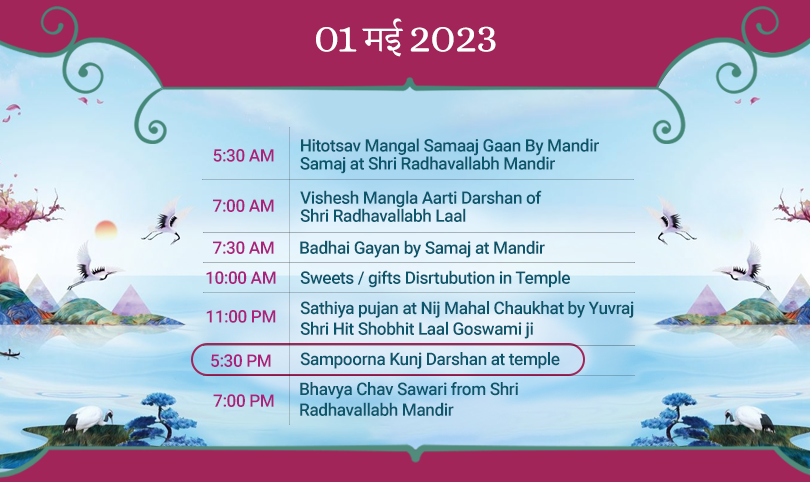 01 मई 2023

| | |
|---|---|
| 5:30 AM | Hitotsav Mangal Samaaj Gaan By Mandir Samaj at Shri Radhavallabh Mandir |
| 7:00 AM | Vishesh Mangla Aarti Darshan of Shri Radhavallabh Laal |
| 7:30 AM | Badhai Gayan by Samaj at Mandir |
| 10:00 AM | Sweets / gifts Disrtubution in Temple |
| 11:00 PM | Sathiya pujan at Nij Mahal Chaukhat by Yuvraj Shri Hit Shobhit Laal Goswami ji |
| 5:30 PM | Sampoorna Kunj Darshan at temple |
| 7:00 PM | Bhavya Chav Sawari from Shri Radhavallabh Mandir |